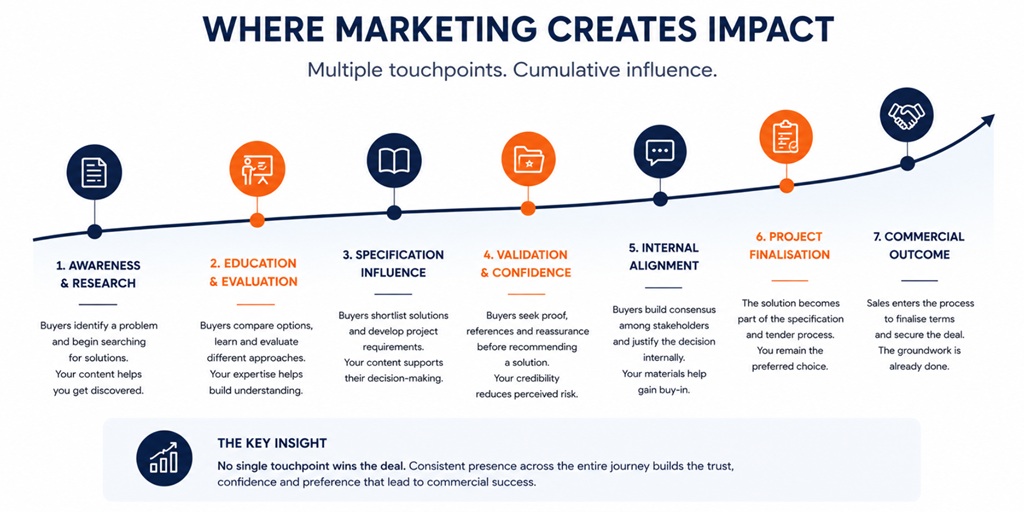 WHERE MARKETING CREATES IMPACT

Multiple touchpoints. Cumulative influence.

1. AWARENESS & RESEARCH

Buyers identify a problem and begin searching for solutions. Your content helps you get discovered.

2. EDUCATION & EVALUATION

Buyers compare options, learn and evaluate different approaches. Your expertise helps build understanding.

3. SPECIFICATION INFLUENCE

Buyers shortlist solutions and develop project requirements. Your content supports their decision-making.

4. VALIDATION & CONFIDENCE

Buyers seek proof, references and reassurance before recommending a solution. Your credibility reduces perceived risk.

5. INTERNAL ALIGNMENT

Buyers build consensus among stakeholders and justify the decision internally. Your materials help gain buy-in.

6. PROJECT FINALISATION

The solution becomes part of the specification and tender process. You remain the preferred choice.

7. COMMERCIAL OUTCOME

Sales enters the process to finalise terms and secure the deal. The groundwork is already done.

THE KEY INSIGHT

No single touchpoint wins the deal. Consistent presence across the entire journey builds the trust, confidence and preference that lead to commercial success.